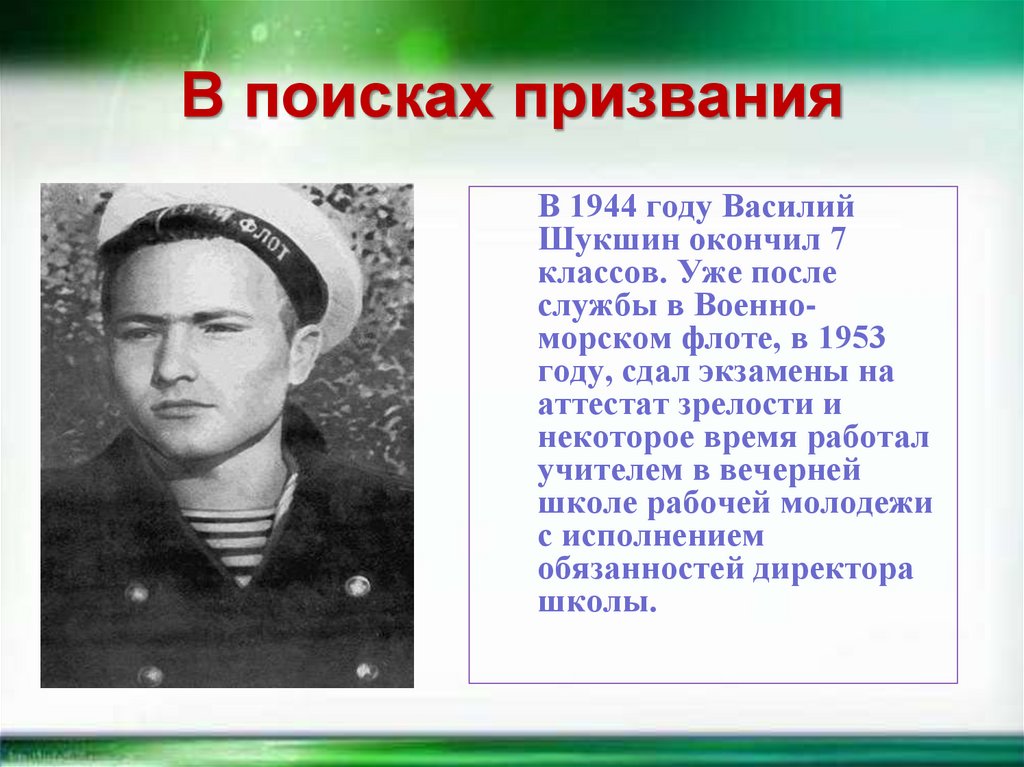 В поисках призвания

ФЛОТ

В 1944 году Василий Шукшин окончил 7 классов. Уже после службы в Военно-морском флоте, в 1953 году, сдал экзамены на аттестат зрелости и некоторое время работал учителем в вечерней школе рабочей молодежи с исполнением обязанностей директора школы.